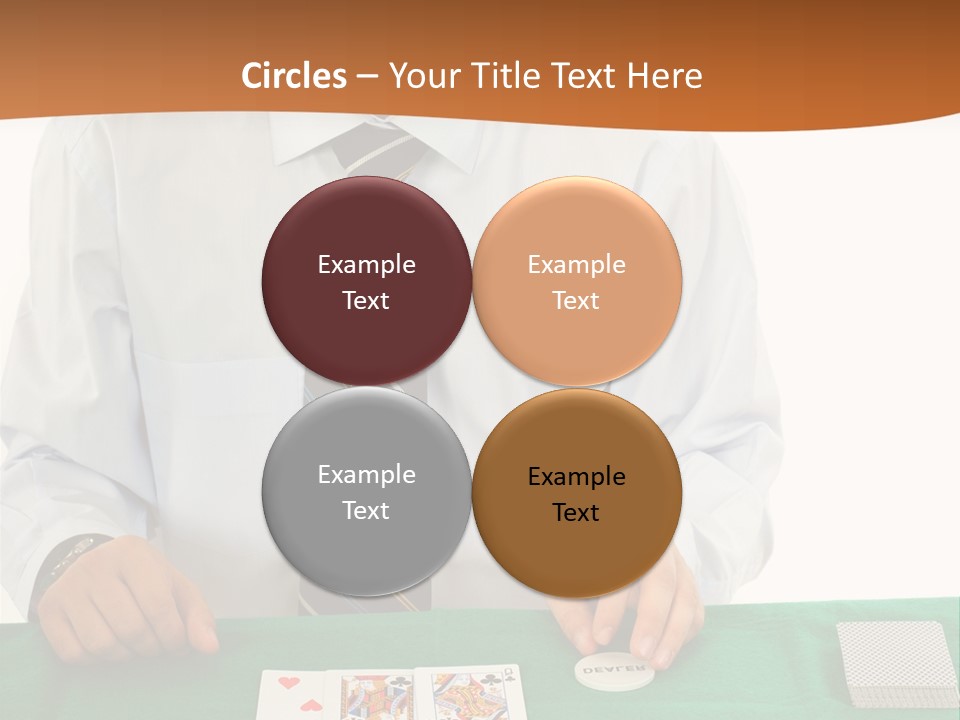 Circles – Your Title Text Here

Example Text

Example Text

Example Text

Example Text

DEALER